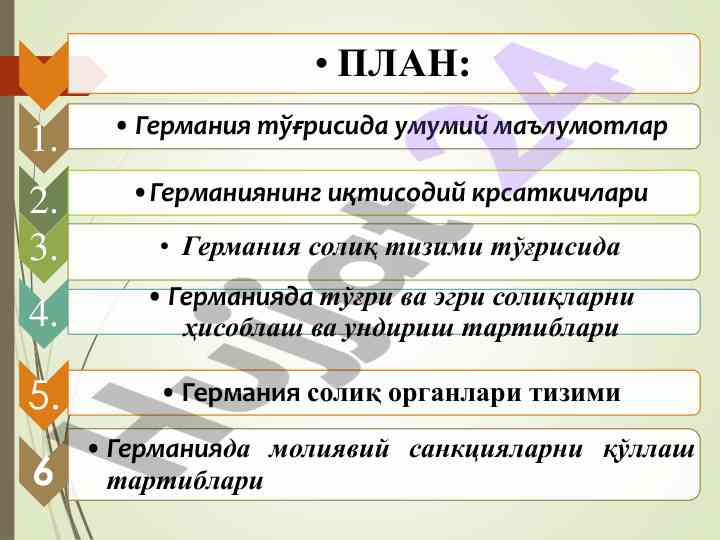 • ПЛАН:

1. • Германия тўғрисида умумий маълумотлар

2. • Германиянинг иқтисодий крсаткичлари

3. • Германия солиқ тизими тўғрисида

4. • Германияда тўғри ва эгри солиқларни ҳисоблаш ва ундириш тартиблари

5. • Германия солиқ органлари тизими

6 • Германияда молиявий санкцияларни қўллаш тартиблари

Hujjat 24